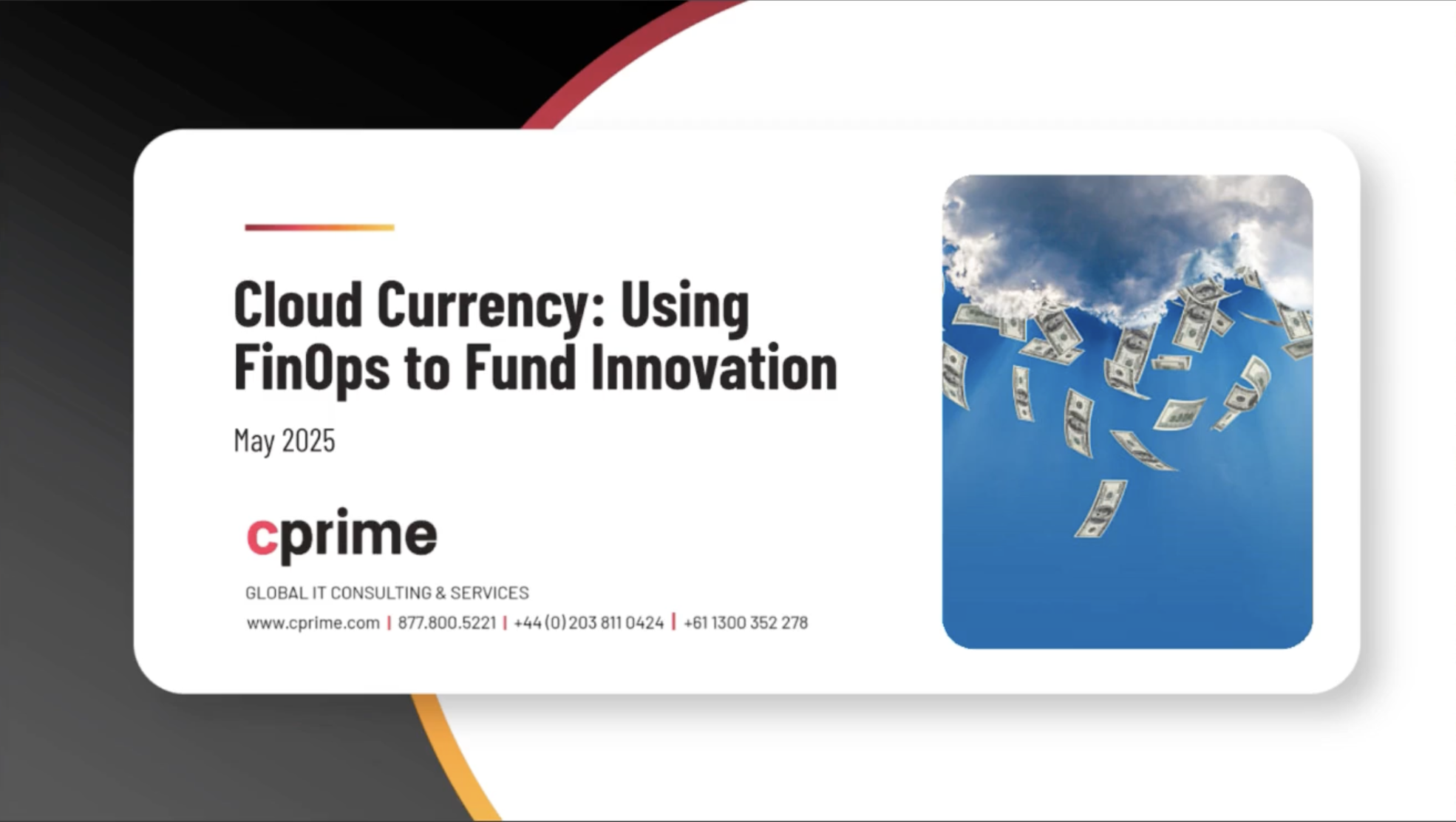 Cloud Currency: Using FinOps to Fund Innovation

May 2025

cprime

GLOBAL IT CONSULTING & SERVICES

www.cprime.com | 877.800.5221 | +44 (0) 203 811 0424 | +61 1300 352 278